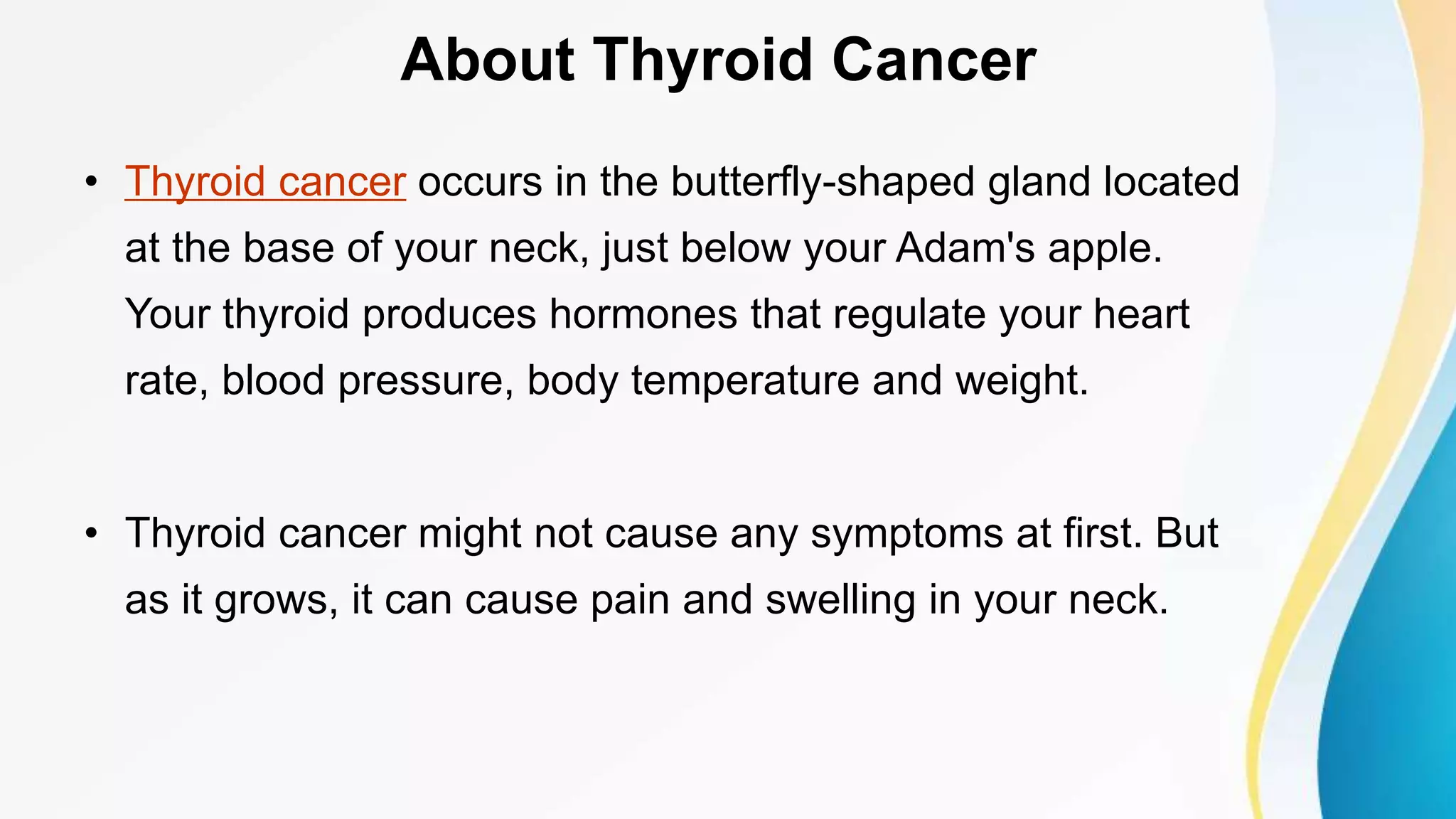 About Thyroid Cancer

• Thyroid cancer occurs in the butterfly-shaped gland located at the base of your neck, just below your Adam's apple. Your thyroid produces hormones that regulate your heart rate, blood pressure, body temperature and weight.

• Thyroid cancer might not cause any symptoms at first. But as it grows, it can cause pain and swelling in your neck.